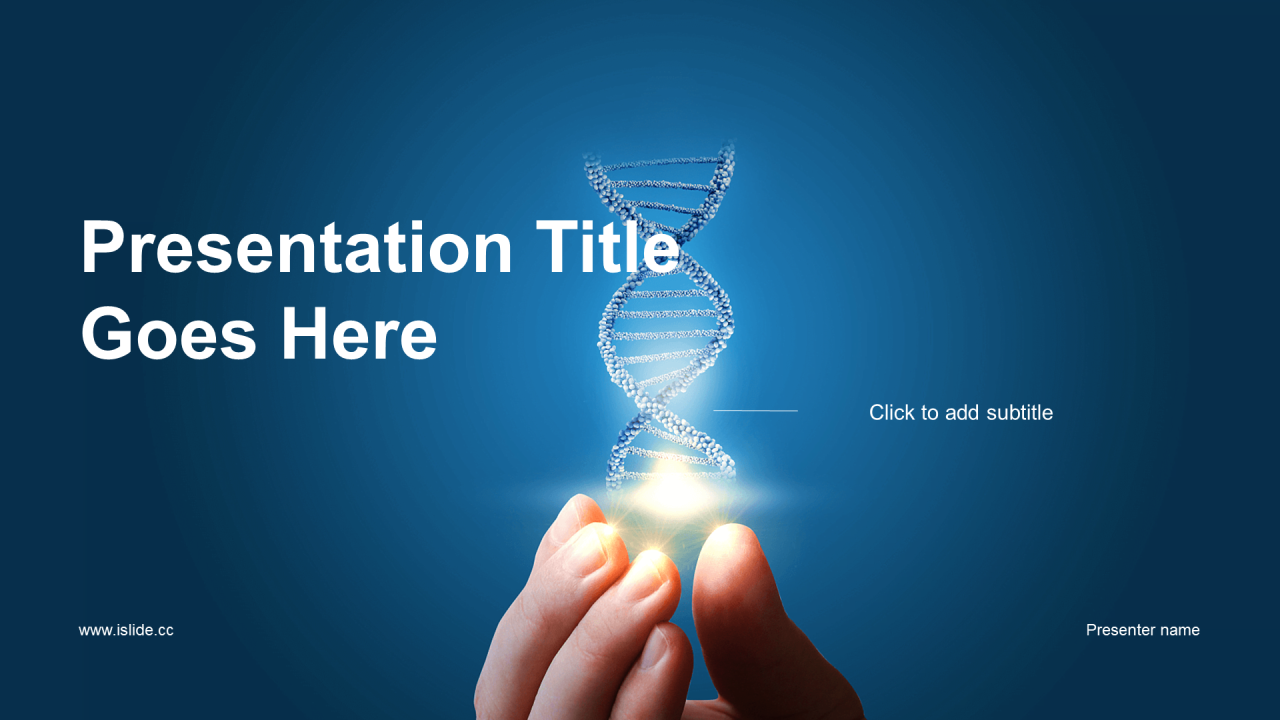 Presentation Title Goes Here

Click to add subtitle

www.islide.cc

Presenter name